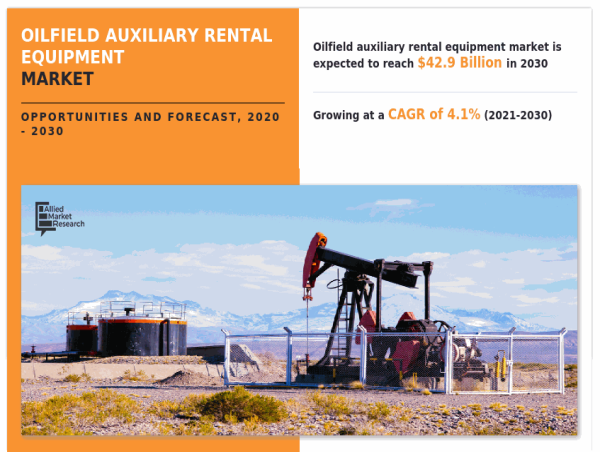 OILFIELD AUXILIARY RENTAL EQUIPMENT
MARKET

OPPORTUNITIES AND FORECAST, 2020 - 2030

Oilfield auxiliary rental equipment market is expected to reach $42.9 Billion in 2030

Growing at a CAGR of 4.1% (2021-2030)

Allied Market Research